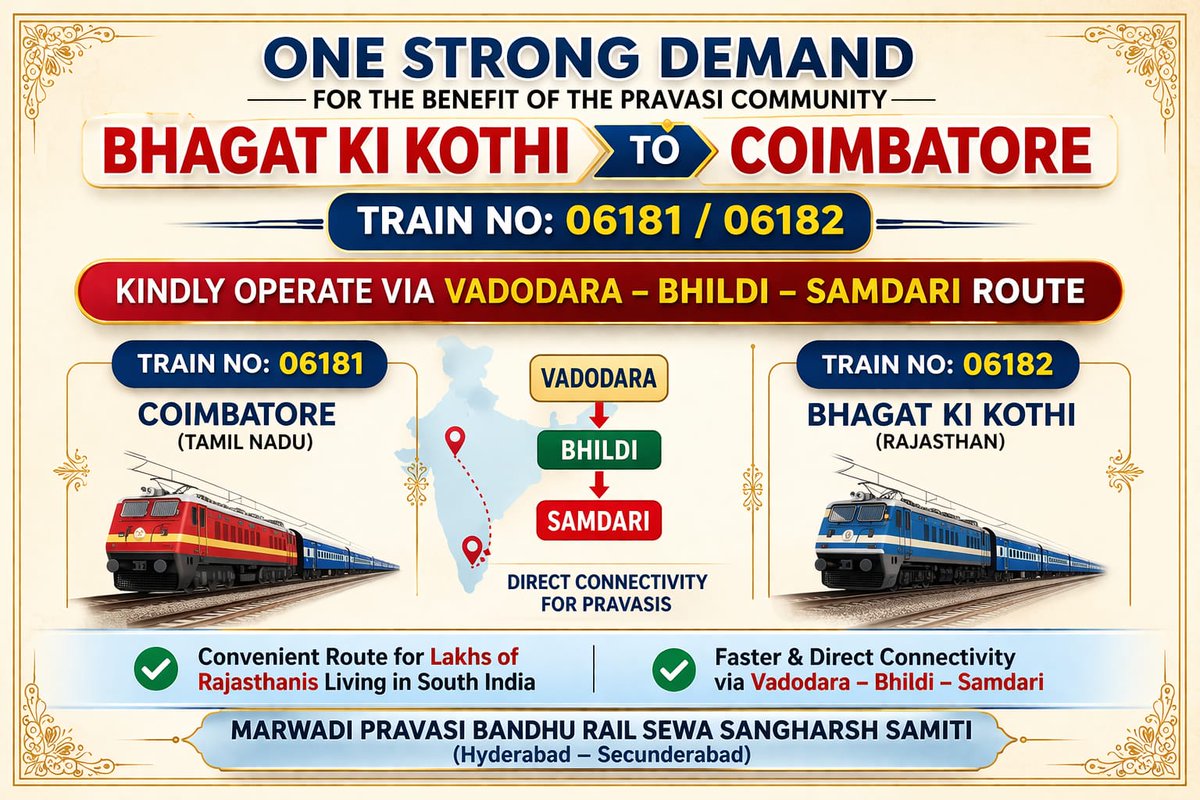 ONE STRONG DEMAND
FOR THE BENEFIT OF THE PRAVASI COMMUNITY

BHAGAT KI KOTHI TO COIMBATORE

TRAIN NO: 06181 / 06182

KINDLY OPERATE VIA VADODARA – BHILDI – SAMDARI ROUTE

TRAIN NO: 06181
COIMBATORE
(TAMIL NADU)

VADODARA
BHILDI
SAMDARI

DIRECT CONNECTIVITY FOR PRAVASIS

TRAIN NO: 06182
BHAGAT KI KOTHI
(RAJASTHAN)

Convenient Route for Lakhs of Rajasthanis Living in South India

Faster & Direct Connectivity via Vadodara – Bhildi – Samdari

MARWADI PRAVASI BANDHU RAIL SEWA SANGHARSH SAMITI
(Hyderabad – Secunderabad)